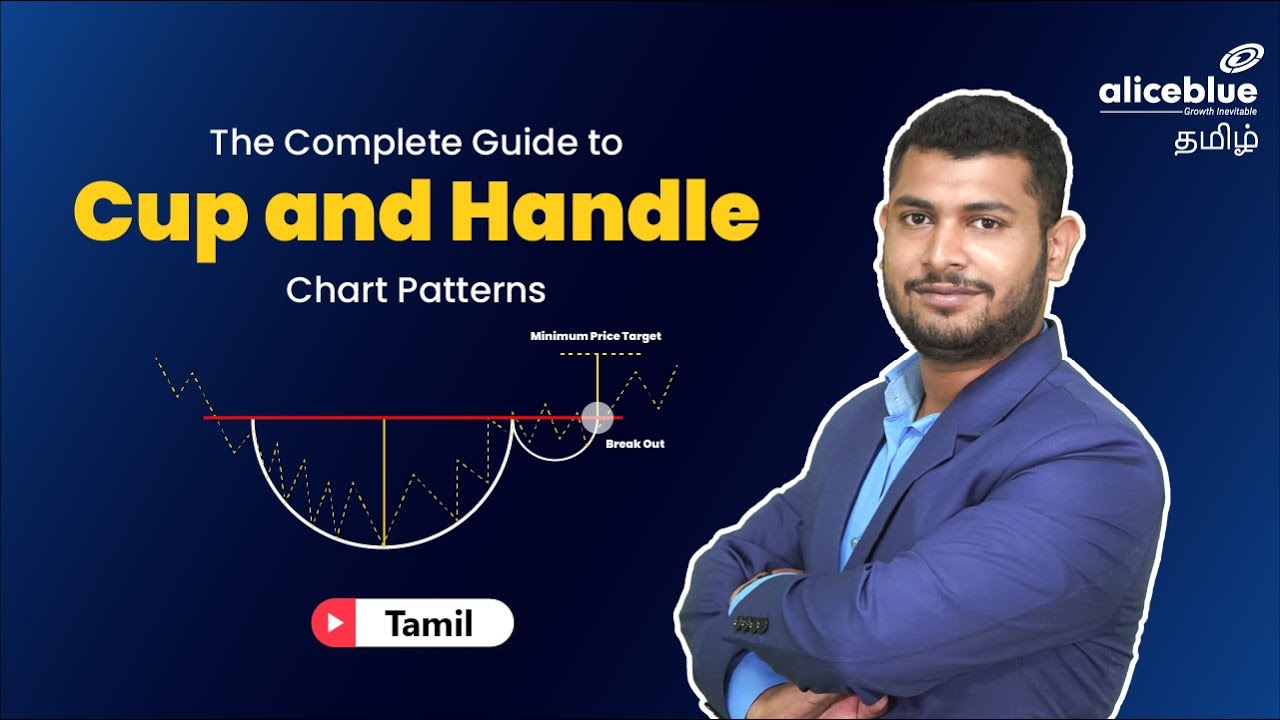 aliceblue
Growth Inevitable
தமிழ்

The Complete Guide to
Cup and Handle
Chart Patterns

Minimum Price Target
Break Out

Tamil